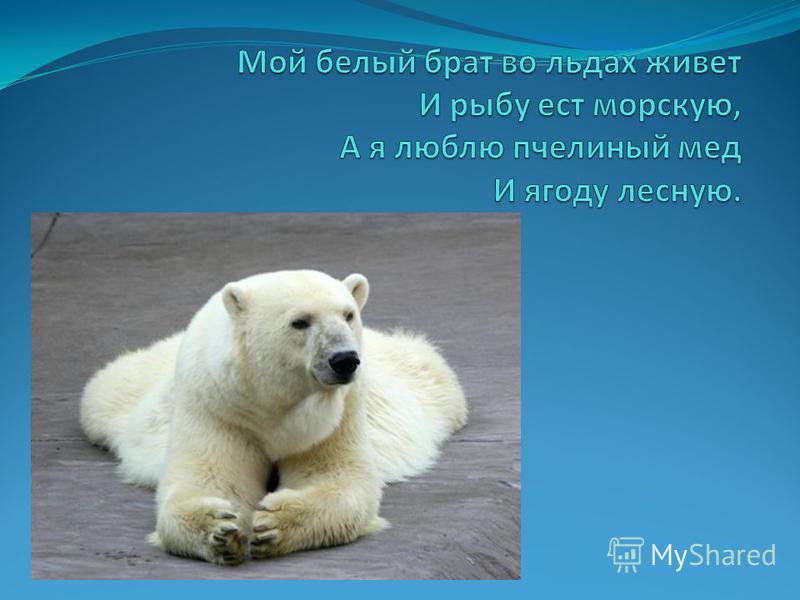 Мой белый брат во льдах живет
И рыбу ест морскую,
А я люблю пчелиный мед
И ягоду лесную.

MyShared